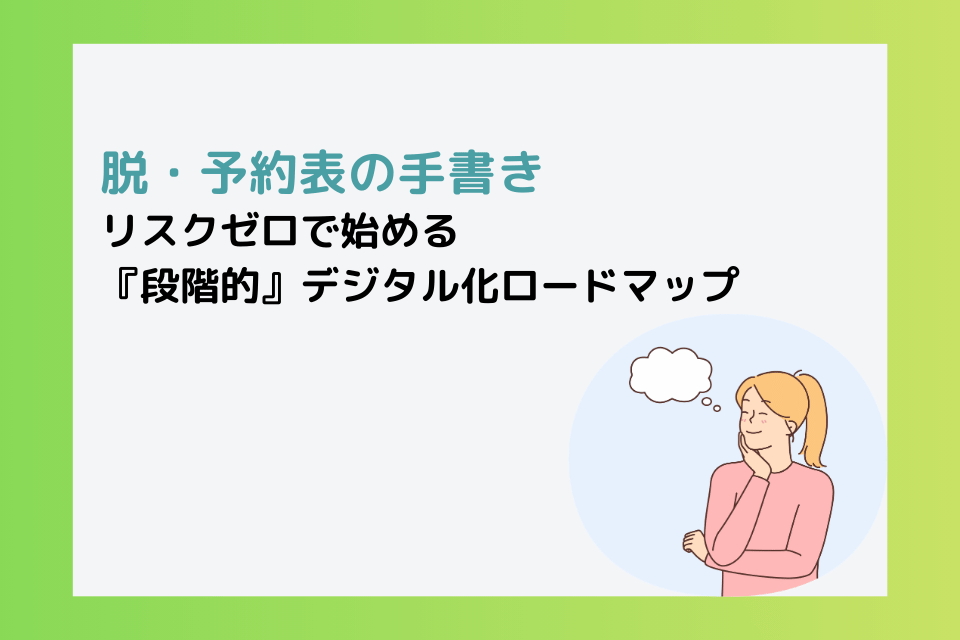 脱・予約表の手書き
リスクゼロで始める
『段階的』デジタル化ロードマップ